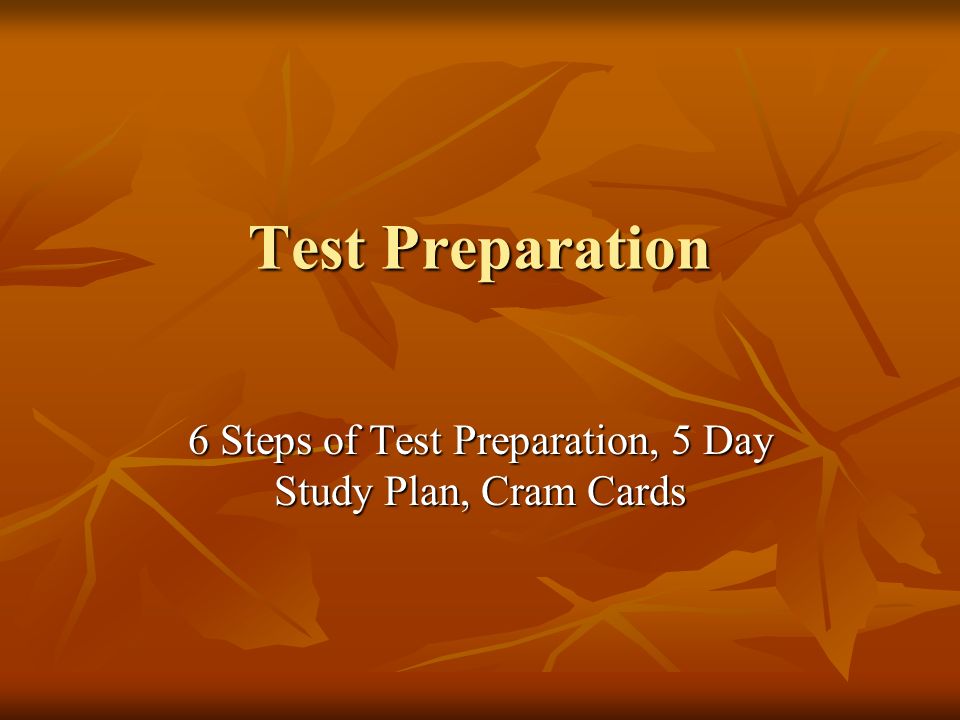 Test Preparation

6 Steps of Test Preparation, 5 Day Study Plan, Cram Cards